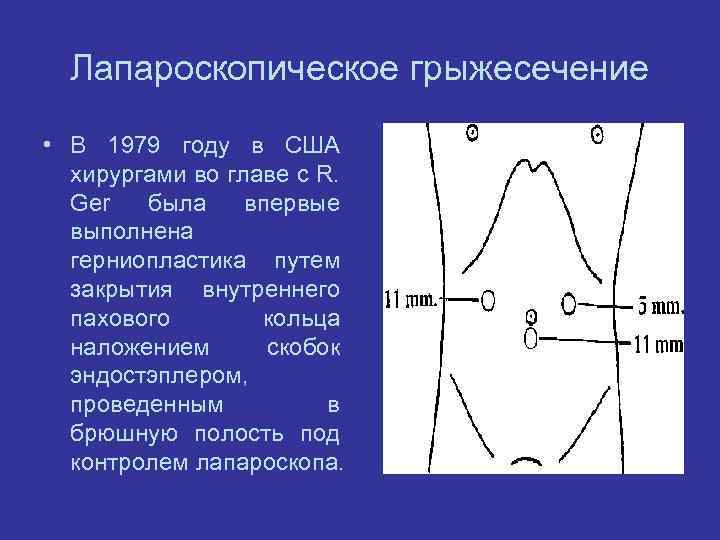 Лапароскопическое грыжесечение

• В 1979 году в США хирургами во главе с R. Ger была впервые выполнена герниопластика путем закрытия внутреннего пахового кольца наложением скобок эндостэплером, проведенным в брюшную полость под контролем лапароскопа.

11 mm.

5 mm.

11 mm